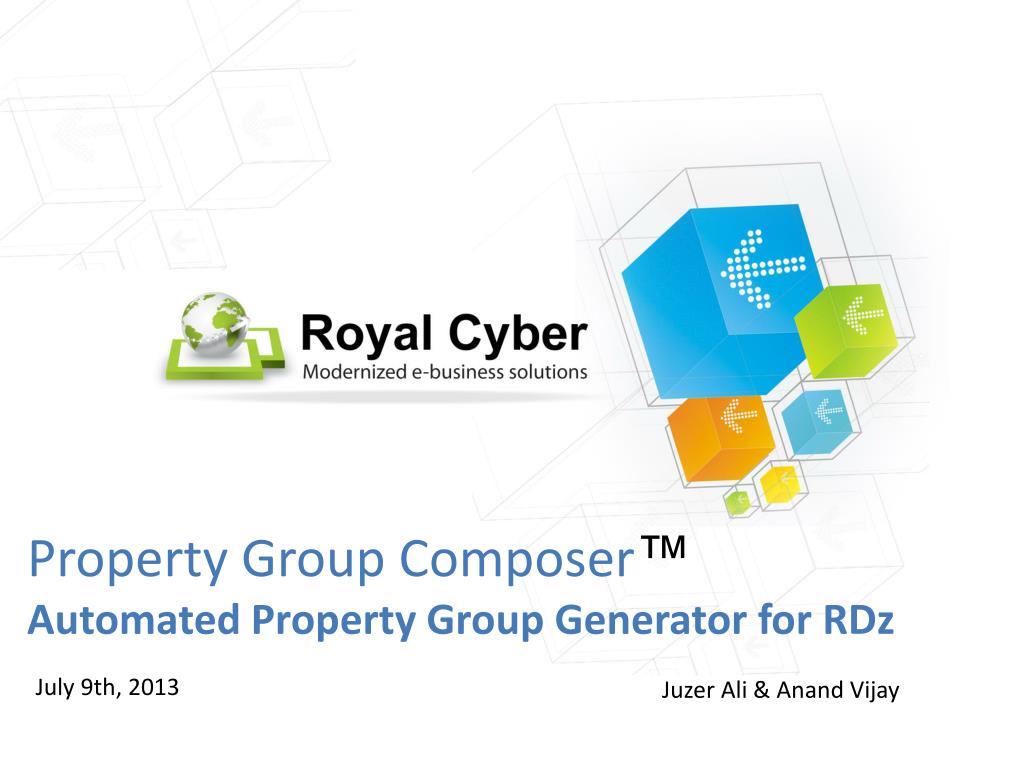 Royal Cyber
Modernized e-business solutions

Property Group Composer™
Automated Property Group Generator for RDz

July 9th, 2013

Juzer Ali & Anand Vijay